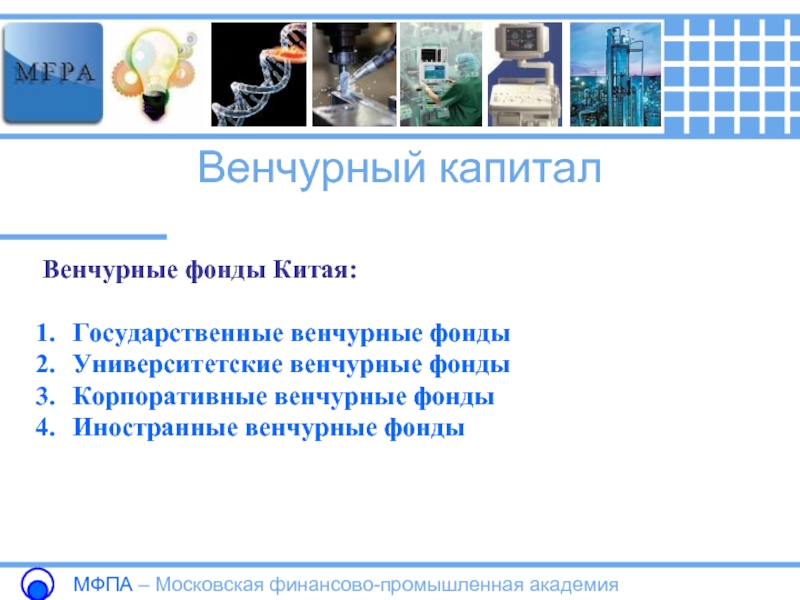 MFPA

Венчурный капитал

Венчурные фонды Китая:

1. Государственные венчурные фонды
2. Университетские венчурные фонды
3. Корпоративные венчурные фонды
4. Иностранные венчурные фонды

МФПА – Московская финансово-промышленная академия